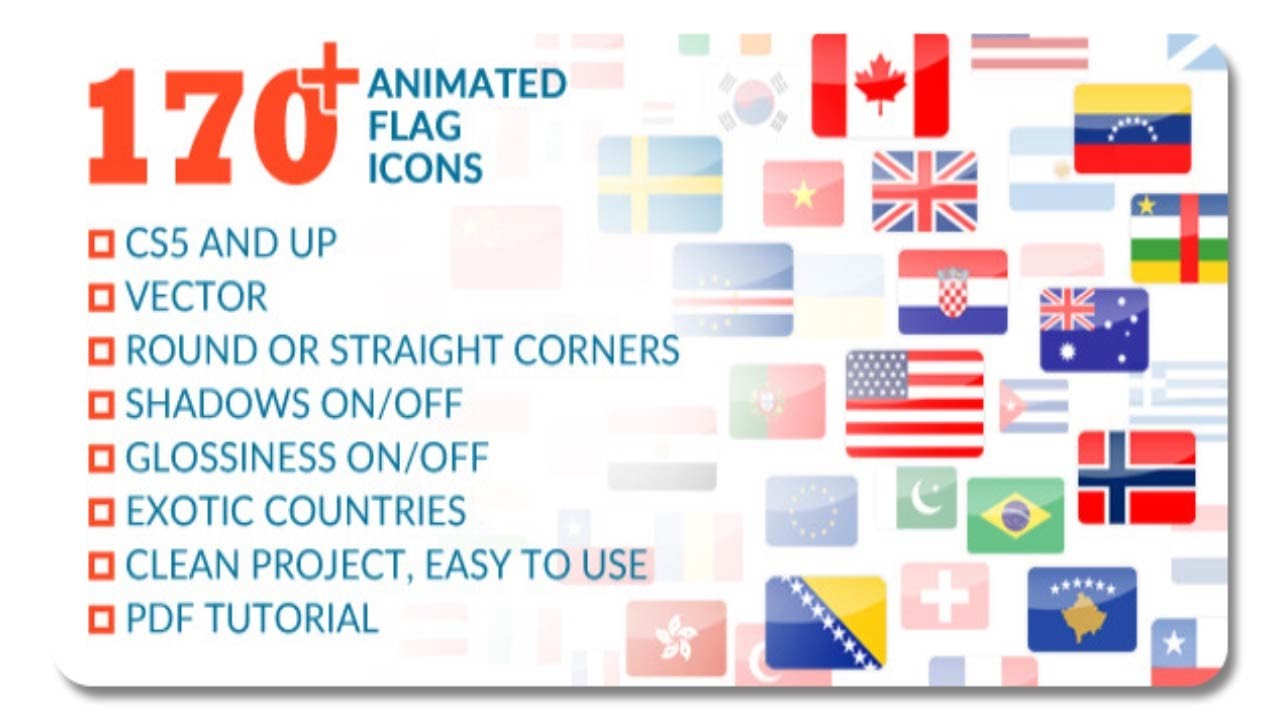 170+ ANIMATED FLAG ICONS

CS5 AND UP
VECTOR
ROUND OR STRAIGHT CORNERS
SHADOWS ON/OFF
GLOSSINESS ON/OFF
EXOTIC COUNTRIES
CLEAN PROJECT, EASY TO USE
PDF TUTORIAL